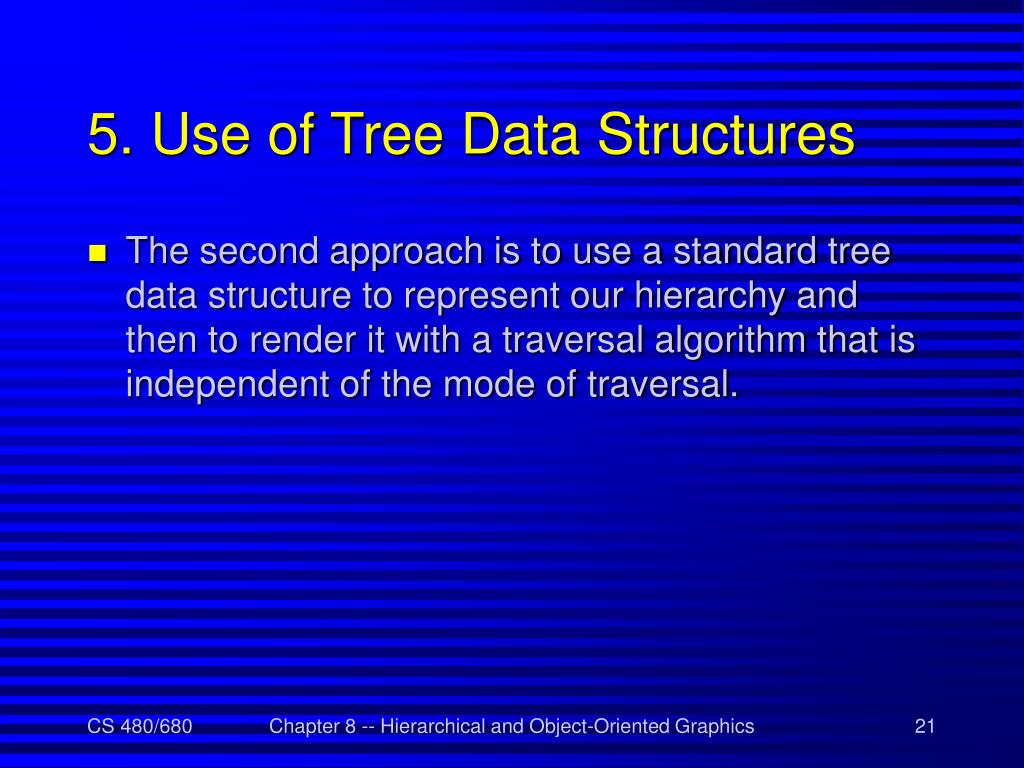 5. Use of Tree Data Structures

The second approach is to use a standard tree data structure to represent our hierarchy and then to render it with a traversal algorithm that is independent of the mode of traversal.

CS 480/680 Chapter 8 -- Hierarchical and Object-Oriented Graphics 21